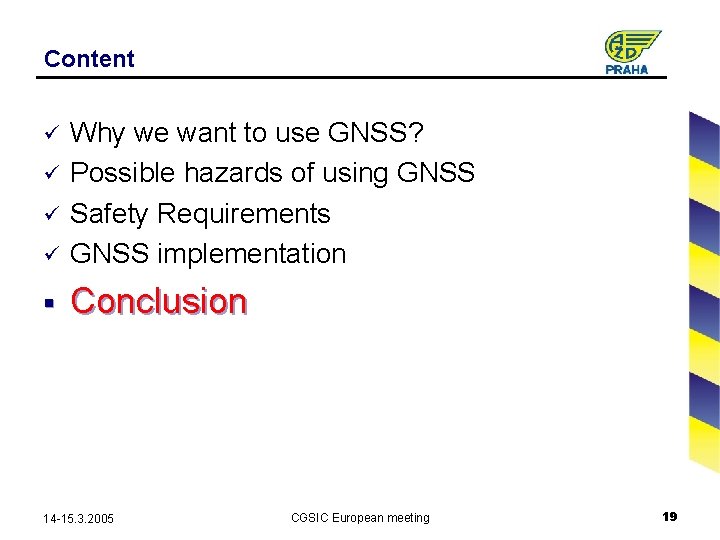 Content

AŽD PRAHA

✓ Why we want to use GNSS?
✓ Possible hazards of using GNSS
✓ Safety Requirements
✓ GNSS implementation
▪ Conclusion

14-15.3.2005

CGSIC European meeting

19